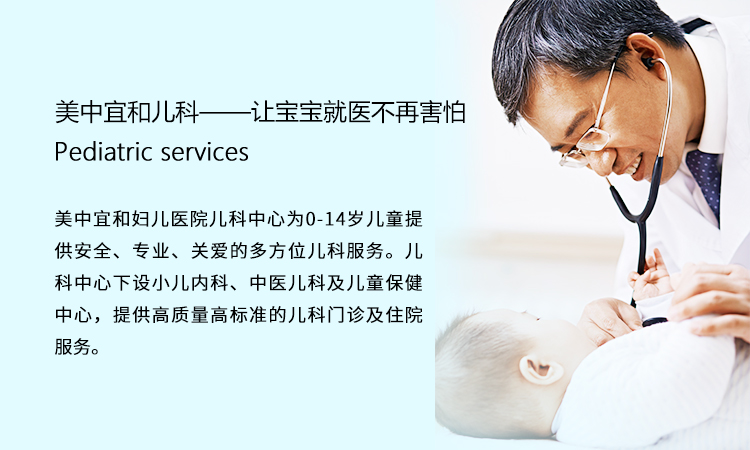 美中宜和儿科——让宝宝就医不再害怕
Pediatric services

美中宜和妇儿医院儿科中心为0-14岁儿童提供安全、专业、关爱的多方位儿科服务。儿科中心下设小儿内科、中医儿科及儿童保健中心，提供高质量高标准的儿科门诊及住院服务。